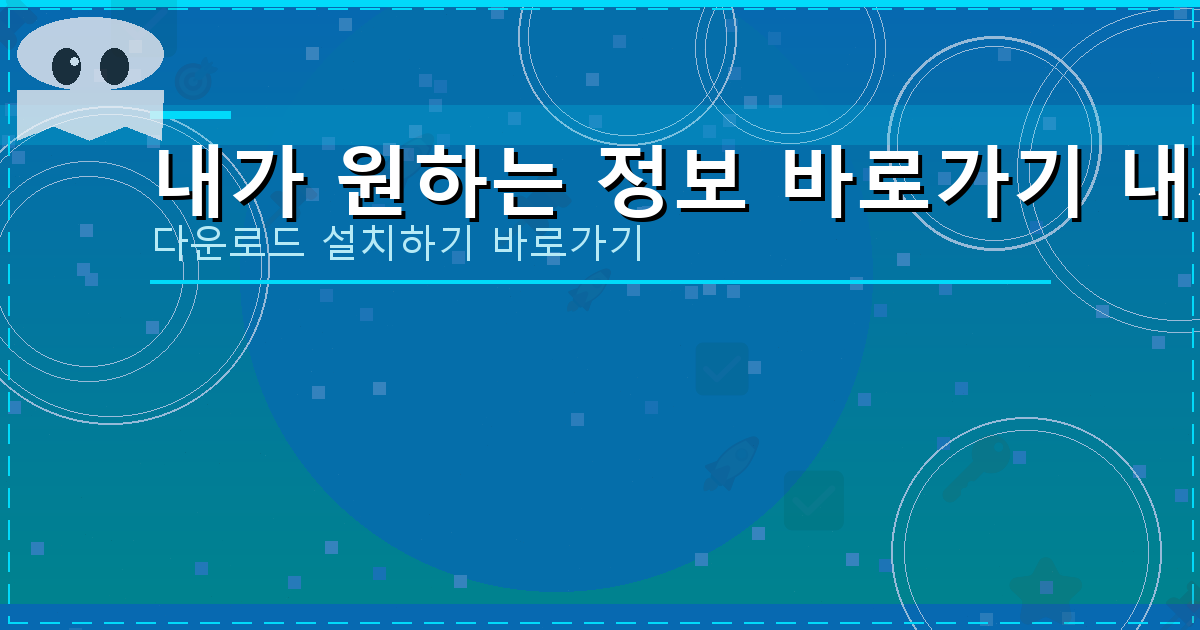 내가 원하는 정보 바로가기 내

다운로드 설치하기 바로가기